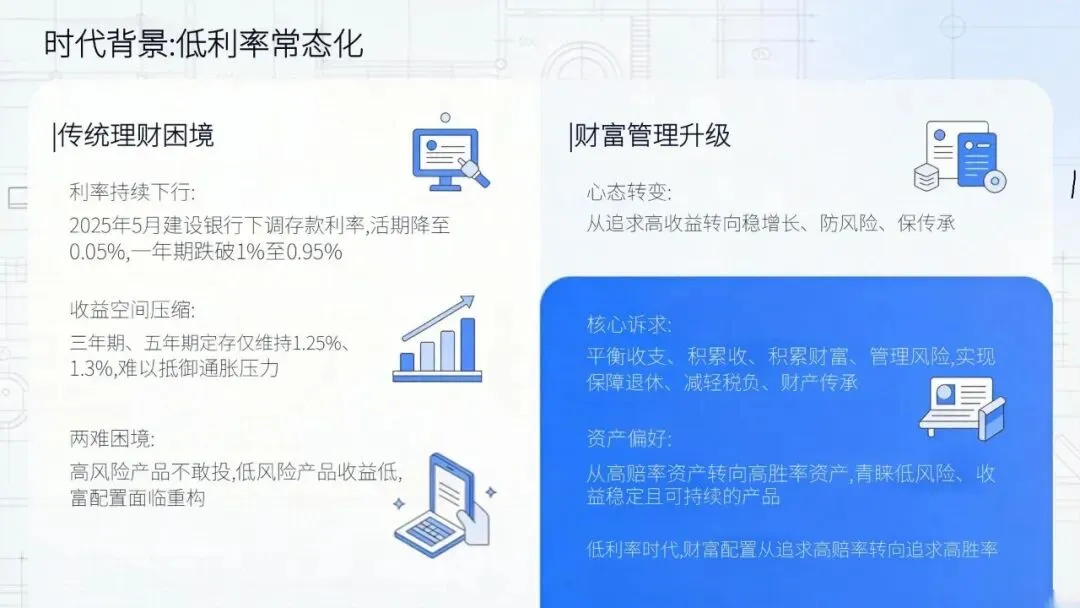 时代背景:低利率常态化

|传统理财困境

利率持续下行:
2025年5月建设银行下调存款利率,活期降至0.05%,一年期跌破1%至0.95%

收益空间压缩:
三年期、五年期定存仅维持1.25%、1.3%,难以抵御通胀压力

两难困境:
高风险产品不敢投,低风险产品收益低,富配置面临重构

|财富管理升级

心态转变:
从追求高收益转向稳增长、防风险、保传承

核心诉求:
平衡收支、积累收、积累财富、管理风险,实现保障退休、减轻税负、财产传承

资产偏好:
从高赔率资产转向高胜率资产,青睐低风险、收益稳定且可持续的产品

低利率时代,财富配置从追求高赔率转向追求高胜率